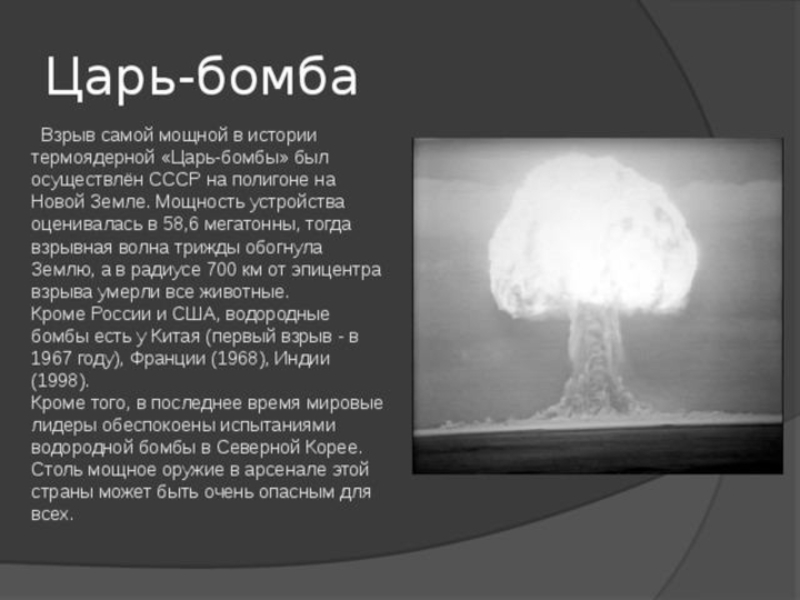 Царь-бомба

Взрыв самой мощной в истории термоядерной «Царь-бомбы» был осуществлён СССР на полигоне на Новой Земле. Мощность устройства оценивалась в 58,6 мегатонны, тогда взрывная волна трижды обогнула Землю, а в радиусе 700 км от эпицентра взрыва умерли все животные.
Кроме России и США, водородные бомбы есть у Китая (первый взрыв - в 1967 году), Франции (1968), Индии (1998).
Кроме того, в последнее время мировые лидеры обеспокоены испытаниями водородной бомбы в Северной Корее. Столь мощное оружие в арсенале этой страны может быть очень опасным для всех.